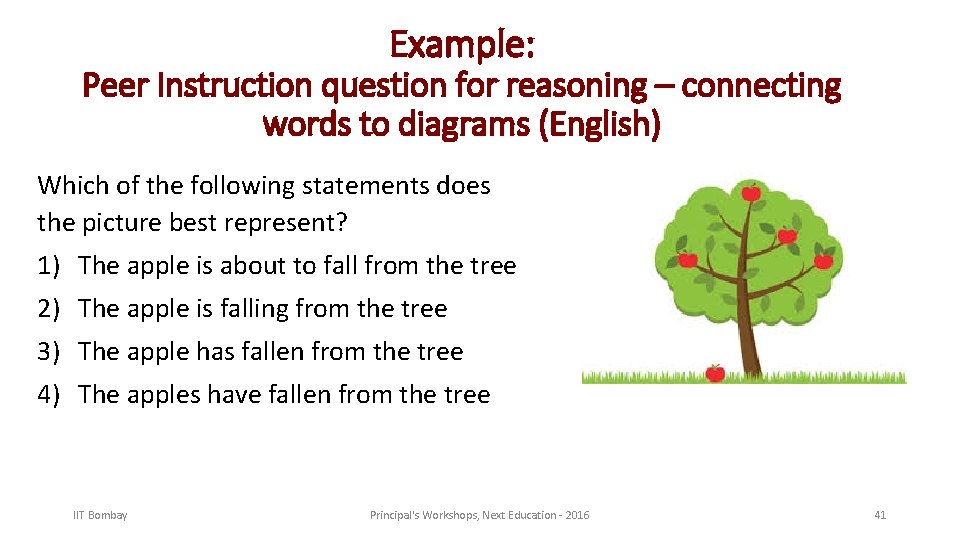 Example:
Peer Instruction question for reasoning – connecting words to diagrams (English)

Which of the following statements does the picture best represent?

1) The apple is about to fall from the tree
2) The apple is falling from the tree
3) The apple has fallen from the tree
4) The apples have fallen from the tree

IIT Bombay

Principal's Workshops, Next Education - 2016

41